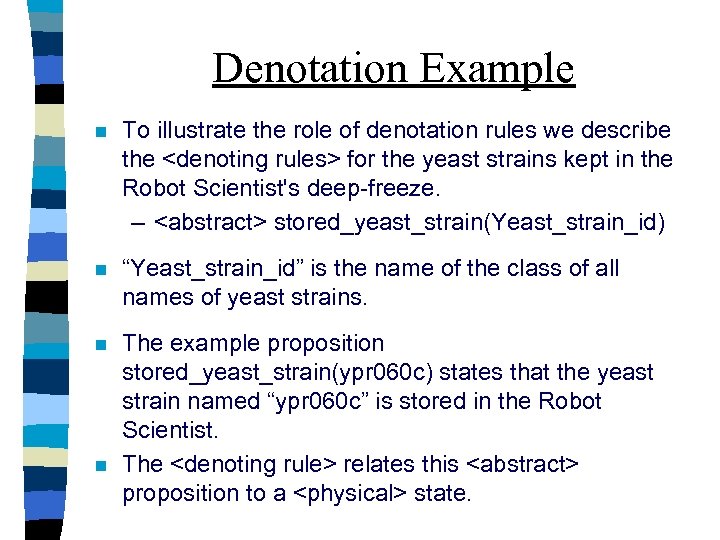 Denotation Example

To illustrate the role of denotation rules we describe the <denoting rules> for the yeast strains kept in the Robot Scientist's deep-freeze.

– <abstract> stored_yeast_strain(Yeast_strain_id)

“Yeast_strain_id” is the name of the class of all names of yeast strains.

The example proposition stored_yeast_strain(ypr060c) states that the yeast strain named “ypr060c” is stored in the Robot Scientist.

The <denoting rule> relates this <abstract> proposition to a <physical> state.